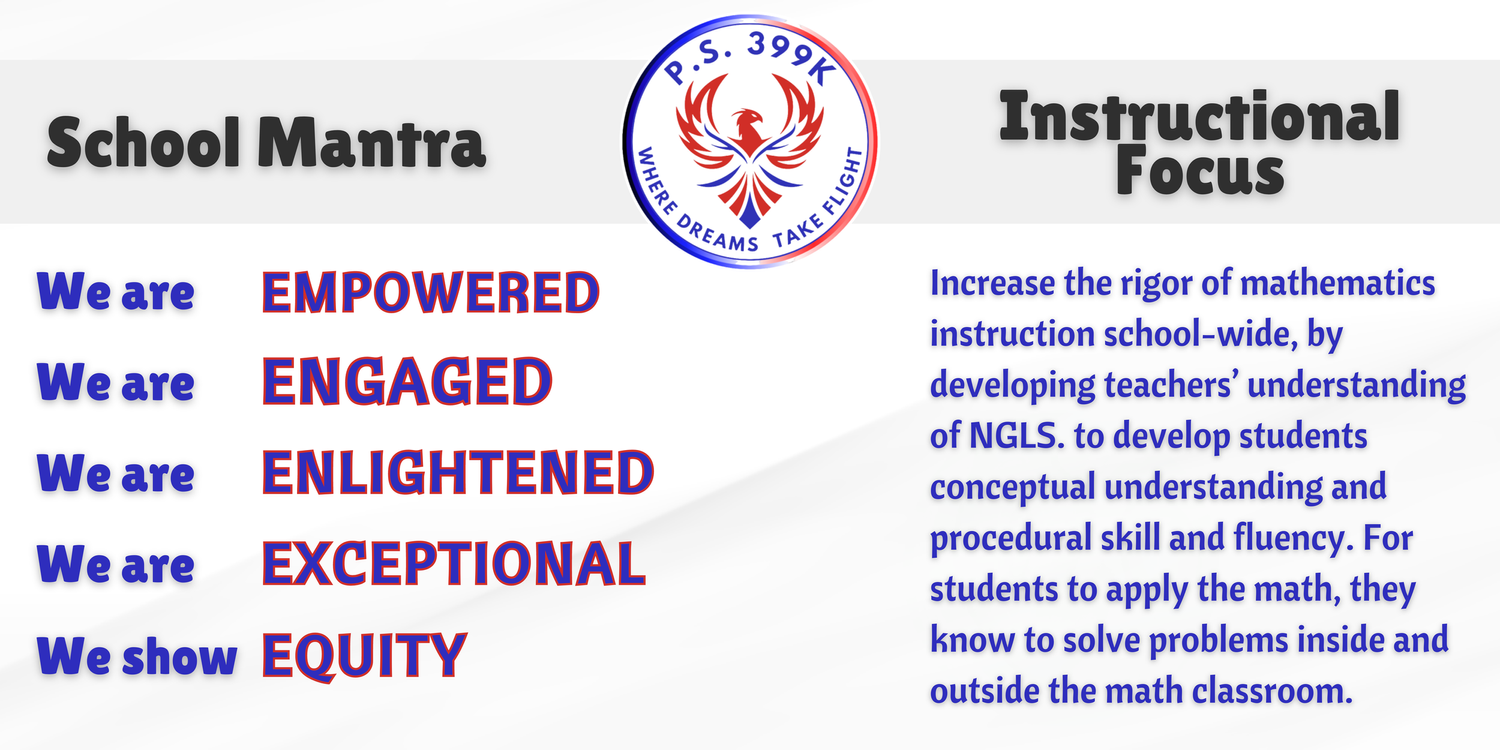 School Mantra

P.S. 399K
WHERE DREAMS TAKE FLIGHT

Instructional Focus

We are EMPOWERED
We are ENGAGED
We are ENLIGHTENED
We are EXCEPTIONAL
We show EQUITY

Increase the rigor of mathematics instruction school-wide, by developing teachers' understanding of NGLS. to develop students conceptual understanding and procedural skill and fluency. For students to apply the math, they know to solve problems inside and outside the math classroom.